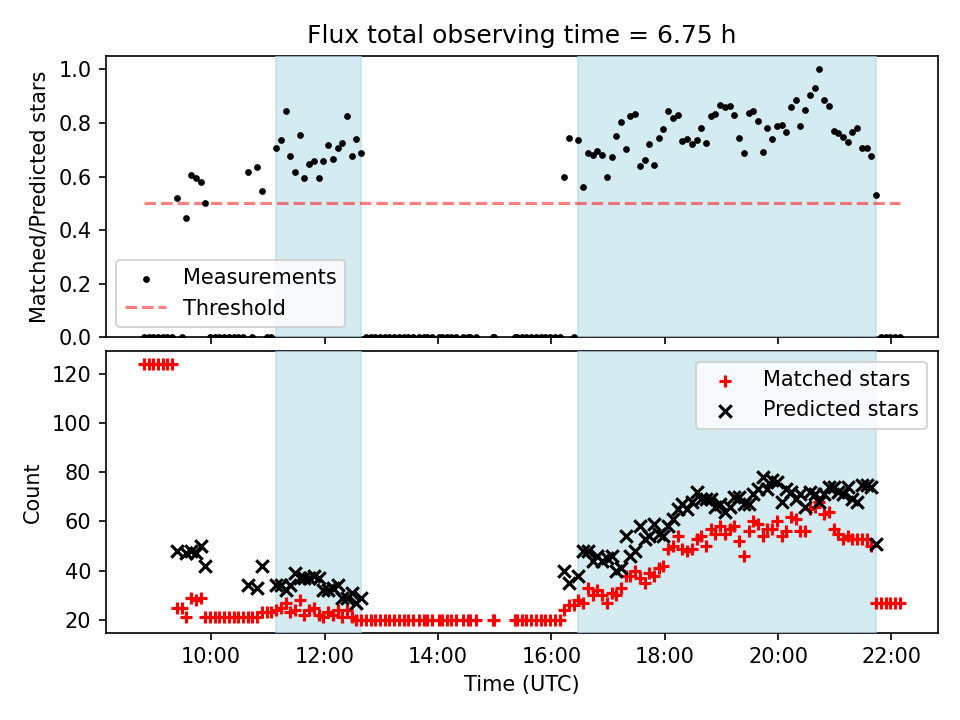 Flux total observing time = 6.75 h

Matched/Predicted stars

1.0
0.8
0.6
0.4
0.2
0.0

Measurements
Threshold

Count

120
100
80
60
40
20

Matched stars
Predicted stars

10:00
12:00
14:00
16:00
18:00
20:00
22:00

Time (UTC)